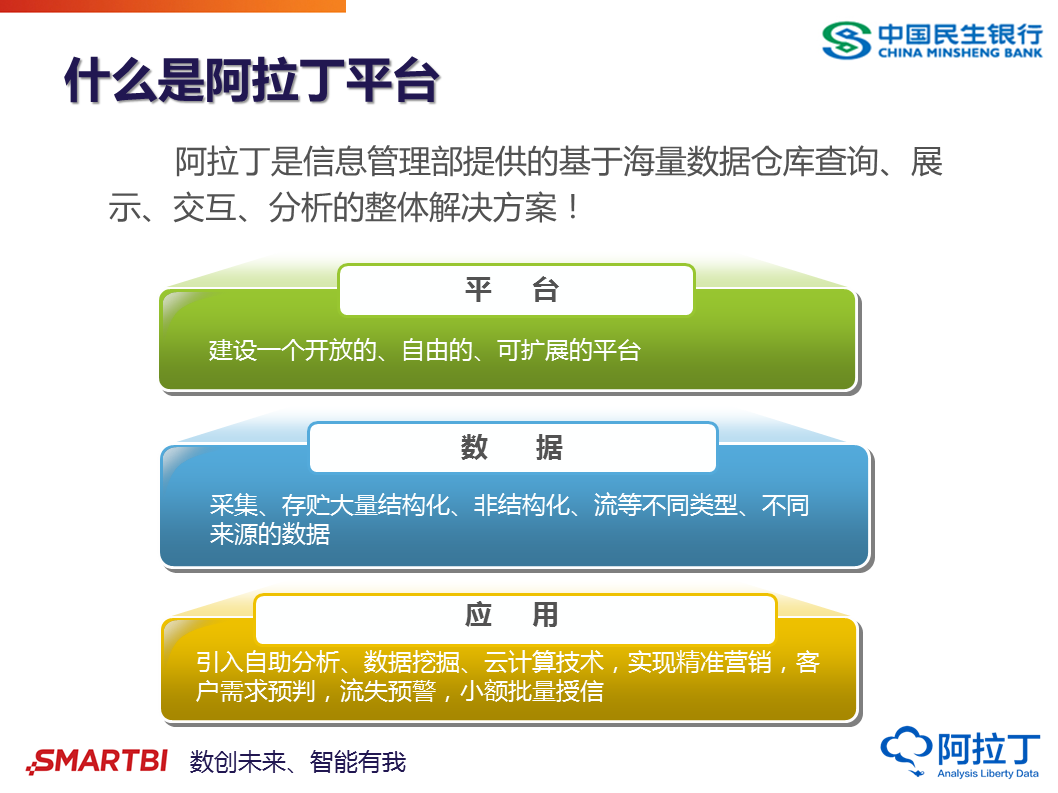 中国民生银行
CHINA MINSHENG BANK

什么是阿拉丁平台

阿拉丁是信息管理部提供的基于海量数据仓库查询、展示、交互、分析的整体解决方案！

平　台

建设一个开放的、自由的、可扩展的平台

数　据

采集、存贮大量结构化、非结构化、流等不同类型、不同来源的数据

应　用

引入自助分析、数据挖掘、云计算技术，实现精准营销，客户需求预判，流失预警，小额批量授信

SMARTBI 数创未来、智能有我

阿拉丁
Analysis Liberty Data